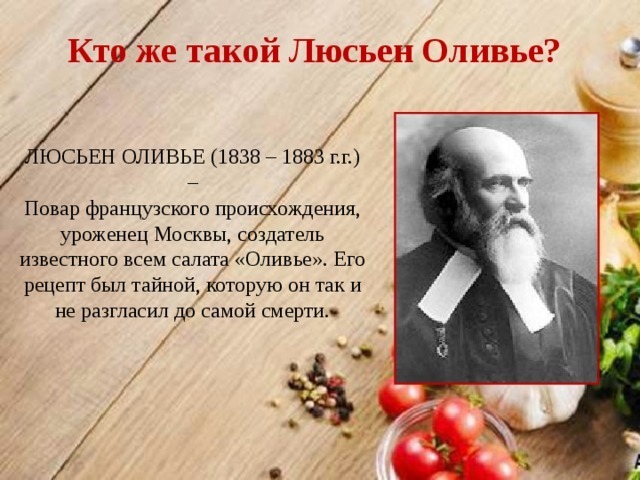 Кто же такой Люсьен Оливье?

ЛЮСЬЕН ОЛИВЬЕ (1838 – 1883 г.г.) – Повар французского происхождения, уроженец Москвы, создатель известного всем салата «Оливье». Его рецепт был тайной, которую он так и не разгласил до самой смерти.